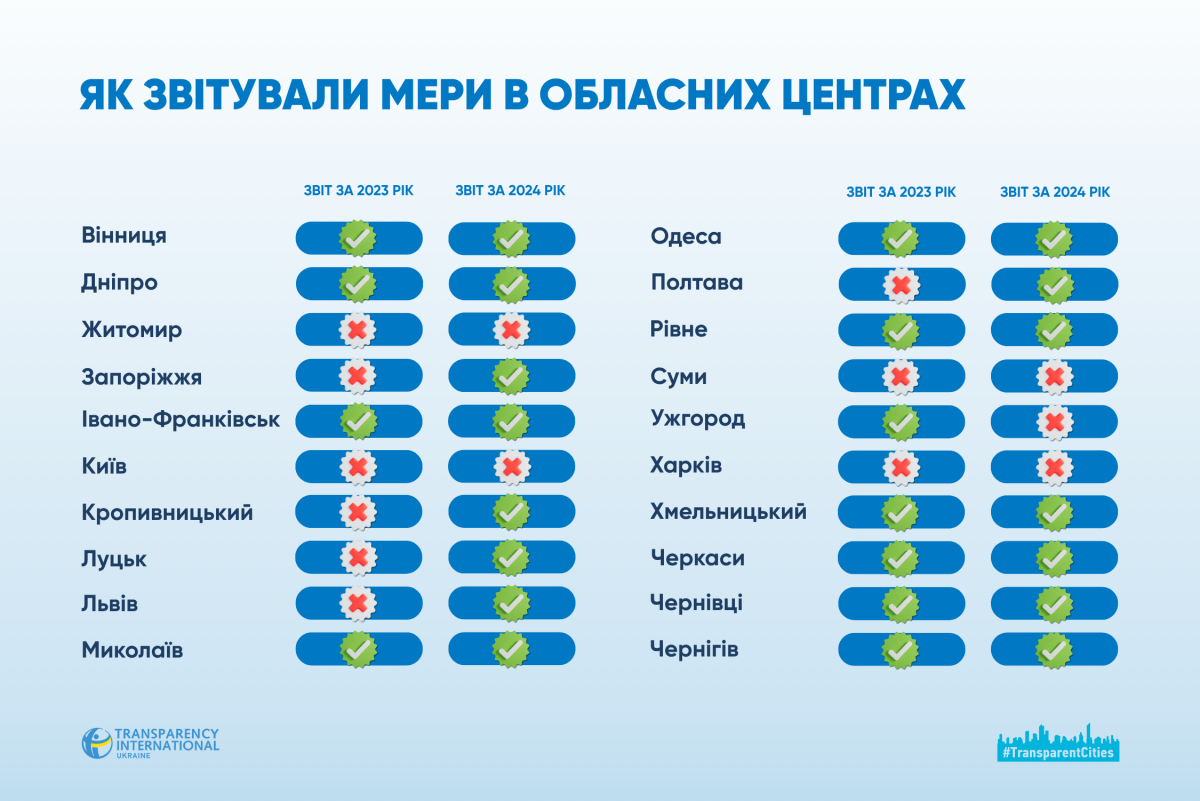 ЯК ЗВІТУВАЛИ МЕРИ В ОБЛАСНИХ ЦЕНТРАХ

| | ЗВІТ ЗА 2023 РІК | ЗВІТ ЗА 2024 РІК |
|---|---|---|
| Вінниця | ✓ | ✓ |
| Дніпро | ✓ | ✓ |
| Житомир | ✗ | ✗ |
| Запоріжжя | ✗ | ✓ |
| Івано-Франківськ | ✓ | ✓ |
| Київ | ✗ | ✗ |
| Кропивницький | ✗ | ✓ |
| Луцьк | ✗ | ✓ |
| Львів | ✗ | ✓ |
| Миколаїв | ✓ | ✓ |

| | ЗВІТ ЗА 2023 РІК | ЗВІТ ЗА 2024 РІК |
|---|---|---|
| Одеса | ✓ | ✓ |
| Полтава | ✗ | ✓ |
| Рівне | ✓ | ✓ |
| Суми | ✗ | ✗ |
| Ужгород | ✓ | ✗ |
| Харків | ✗ | ✗ |
| Хмельницький | ✓ | ✓ |
| Черкаси | ✓ | ✓ |
| Чернівці | ✓ | ✓ |
| Чернігів | ✓ | ✓ |

TRANSPARENCY INTERNATIONAL UKRAINE

#TransparentCities